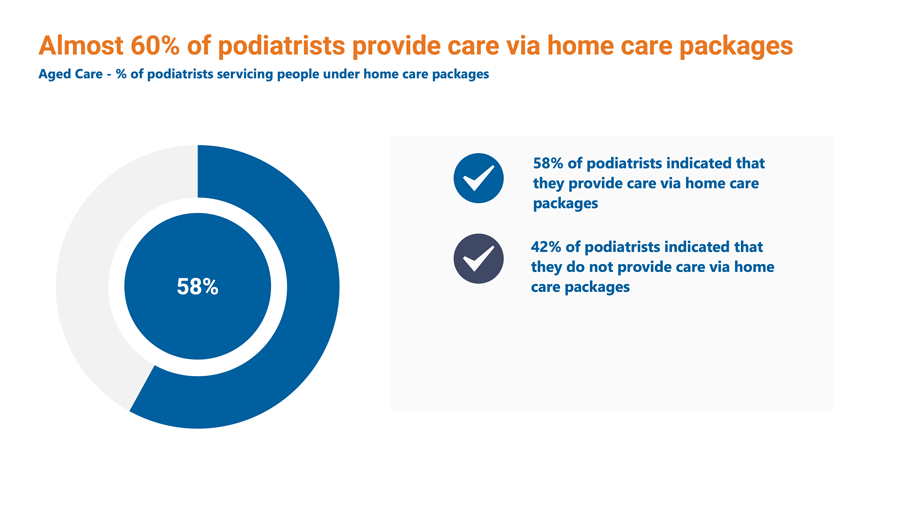 Almost 60% of podiatrists provide care via home care packages

Aged Care - % of podiatrists servicing people under home care packages

58%

58% of podiatrists indicated that they provide care via home care packages

42% of podiatrists indicated that they do not provide care via home care packages